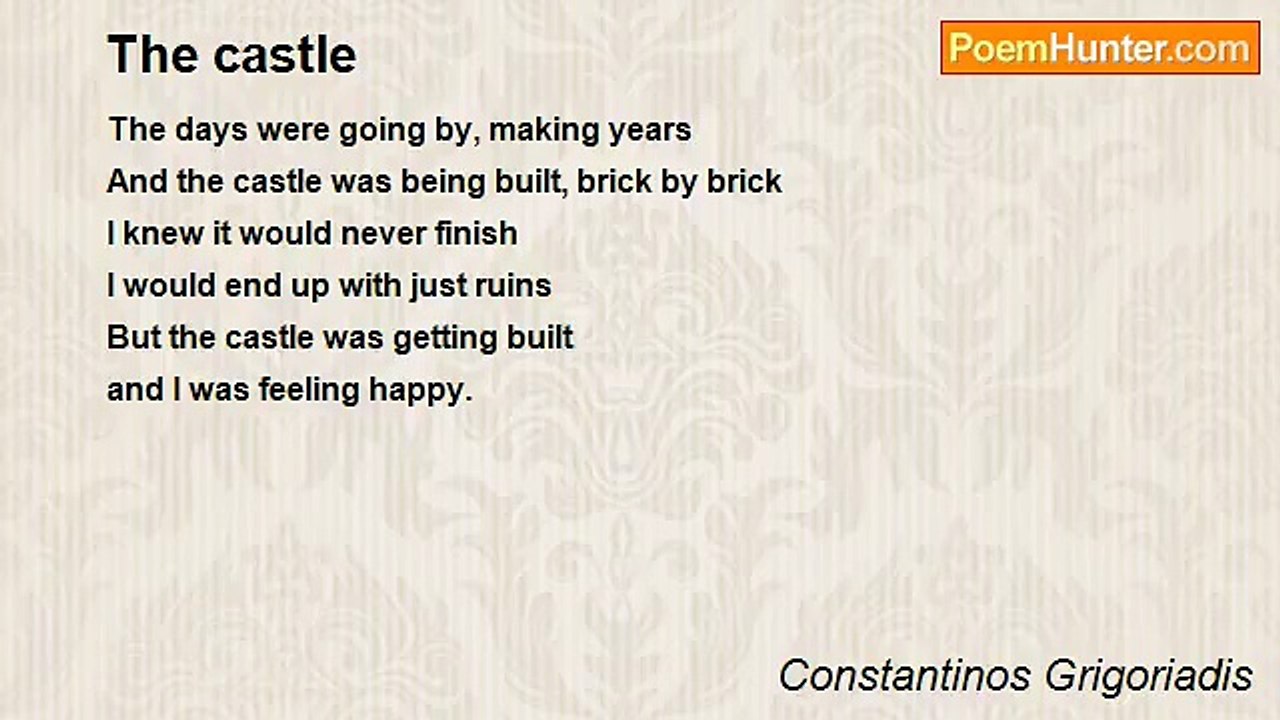 The castle

PoemHunter.com

The days were going by, making years
And the castle was being built, brick by brick
I knew it would never finish
I would end up with just ruins
But the castle was getting built
and I was feeling happy.

Constantinos Grigoriadis